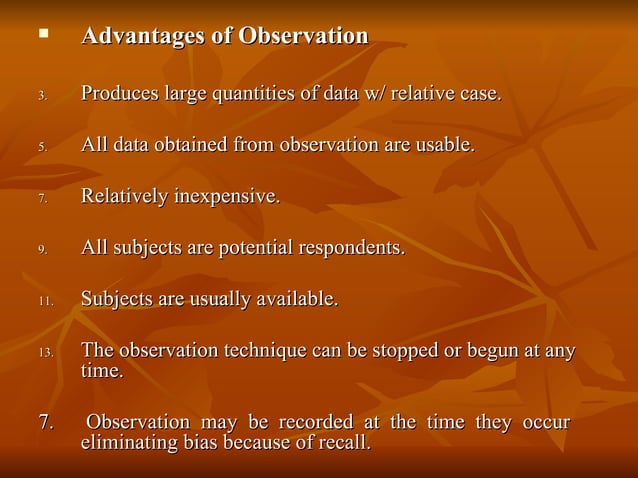 ▪ Advantages of Observation

3. Produces large quantities of data w/ relative case.

5. All data obtained from observation are usable.

7. Relatively inexpensive.

9. All subjects are potential respondents.

11. Subjects are usually available.

13. The observation technique can be stopped or begun at any time.

7. Observation may be recorded at the time they occur eliminating bias because of recall.